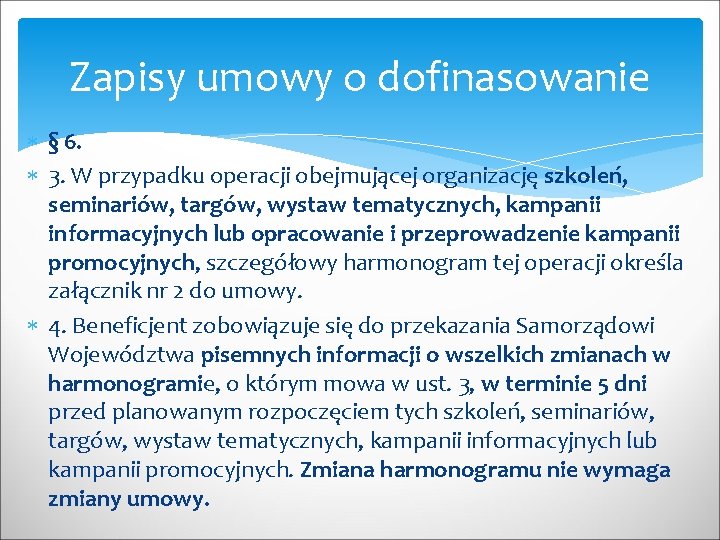 Zapisy umowy o dofinasowanie

§ 6.

3. W przypadku operacji obejmującej organizację szkoleń, seminariów, targów, wystaw tematycznych, kampanii informacyjnych lub opracowanie i przeprowadzenie kampanii promocyjnych, szczegółowy harmonogram tej operacji określa załącznik nr 2 do umowy.

4. Beneficjent zobowiązuje się do przekazania Samorządowi Województwa pisemnych informacji o wszelkich zmianach w harmonogramie, o którym mowa w ust. 3, w terminie 5 dni przed planowanym rozpoczęciem tych szkoleń, seminariów, targów, wystaw tematycznych, kampanii informacyjnych lub kampanii promocyjnych. Zmiana harmonogramu nie wymaga zmiany umowy.